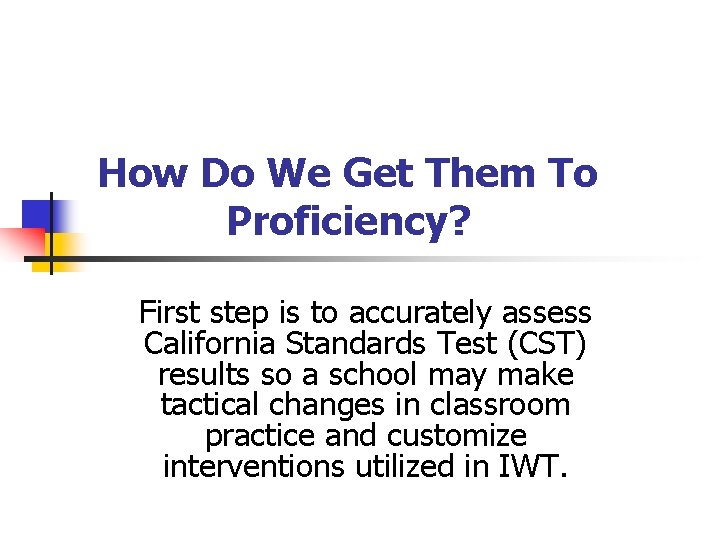 How Do We Get Them To Proficiency?

First step is to accurately assess California Standards Test (CST) results so a school may make tactical changes in classroom practice and customize interventions utilized in IWT.